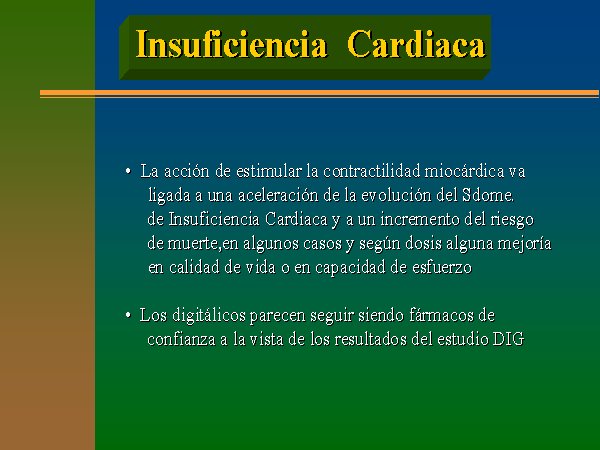 Insuficiencia Cardiaca

• La acción de estimular la contractilidad miocárdica va ligada a una aceleración de la evolución del Sdome. de Insuficiencia Cardiaca y a un incremento del riesgo de muerte,en algunos casos y según dosis alguna mejoría en calidad de vida o en capacidad de esfuerzo

• Los digitálicos parecen seguir siendo fármacos de confianza a la vista de los resultados del estudio DIG